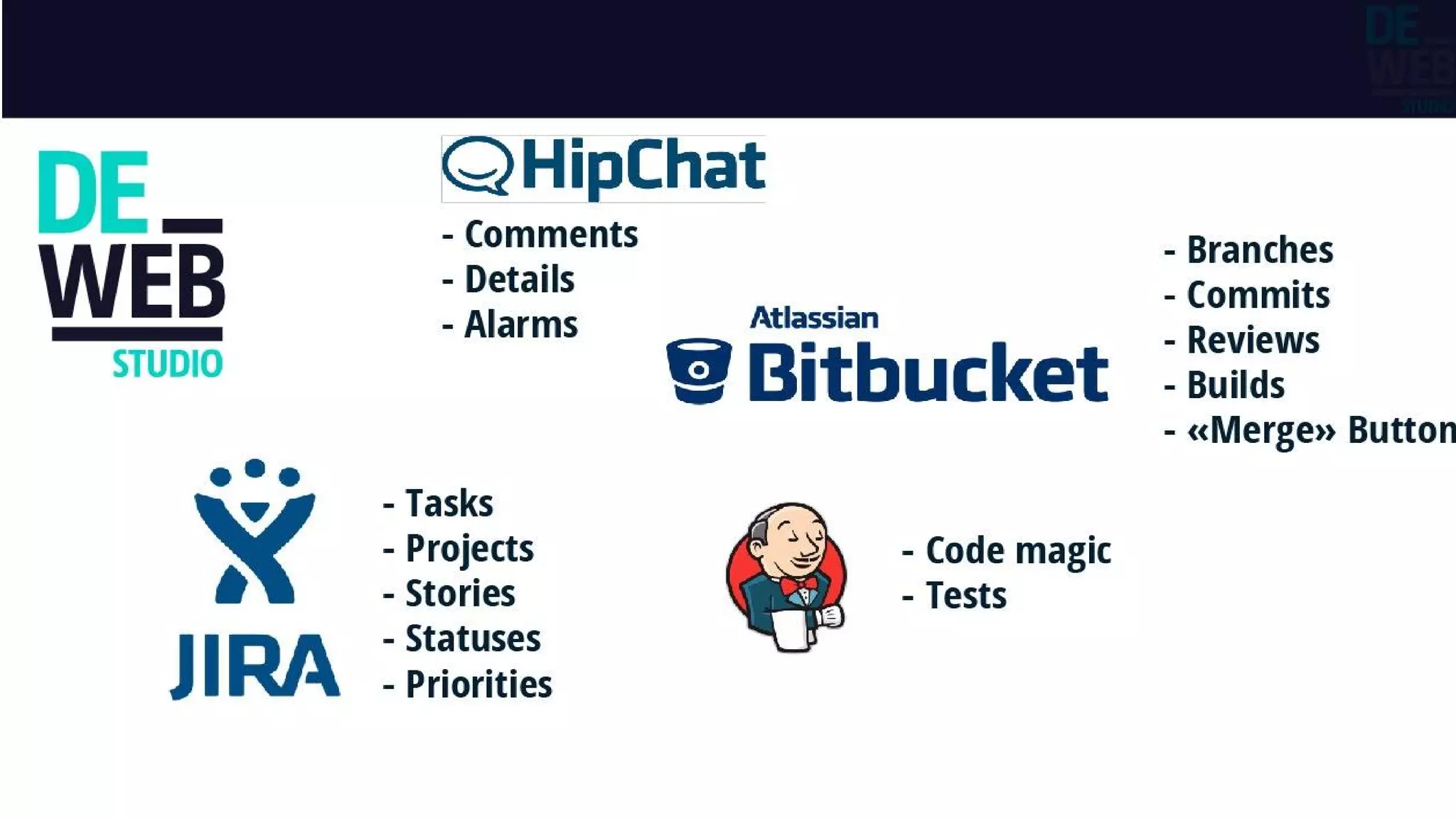 DE_
WEB
STUDIO

DE_
WEB
STUDIO

HipChat

- Comments
- Details
- Alarms

Atlassian Bitbucket

- Branches
- Commits
- Reviews
- Builds
- «Merge» Button

JIRA

- Tasks
- Projects
- Stories
- Statuses
- Priorities

- Code magic
- Tests